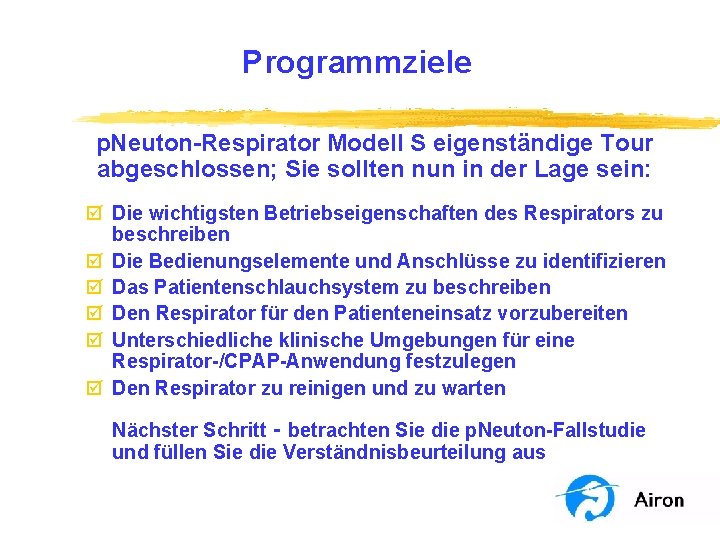 Programmziele

pNeuton-Respirator Modell S eigenständige Tour abgeschlossen; Sie sollten nun in der Lage sein:

☑ Die wichtigsten Betriebseigenschaften des Respirators zu beschreiben
☑ Die Bedienungselemente und Anschlüsse zu identifizieren
☑ Das Patientenschlauchsystem zu beschreiben
☑ Den Respirator für den Patienteneinsatz vorzubereiten
☑ Unterschiedliche klinische Umgebungen für eine Respirator-/CPAP-Anwendung festzulegen
☑ Den Respirator zu reinigen und zu warten

Nächster Schritt - betrachten Sie die pNeuton-Fallstudie und füllen Sie die Verständnisbeurteilung aus

Airon